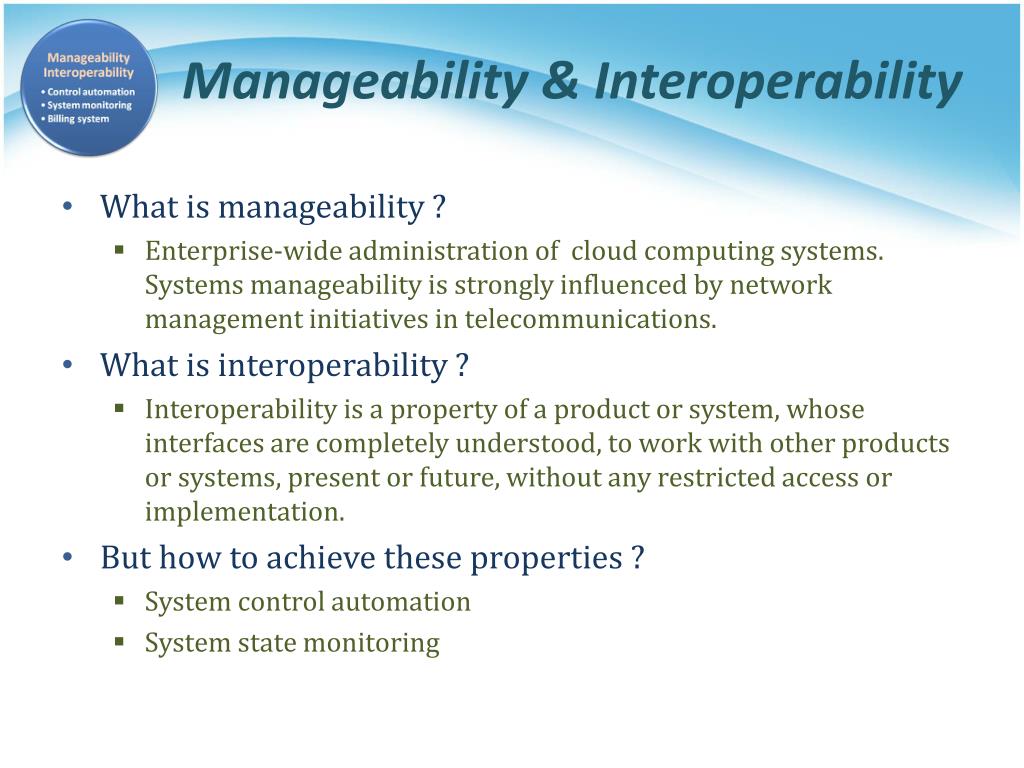 Manageability
Interoperability
• Control automation
• System monitoring
• Billing system

Manageability & Interoperability

• What is manageability ?
▪ Enterprise-wide administration of cloud computing systems. Systems manageability is strongly influenced by network management initiatives in telecommunications.
• What is interoperability ?
▪ Interoperability is a property of a product or system, whose interfaces are completely understood, to work with other products or systems, present or future, without any restricted access or implementation.
• But how to achieve these properties ?
▪ System control automation
▪ System state monitoring